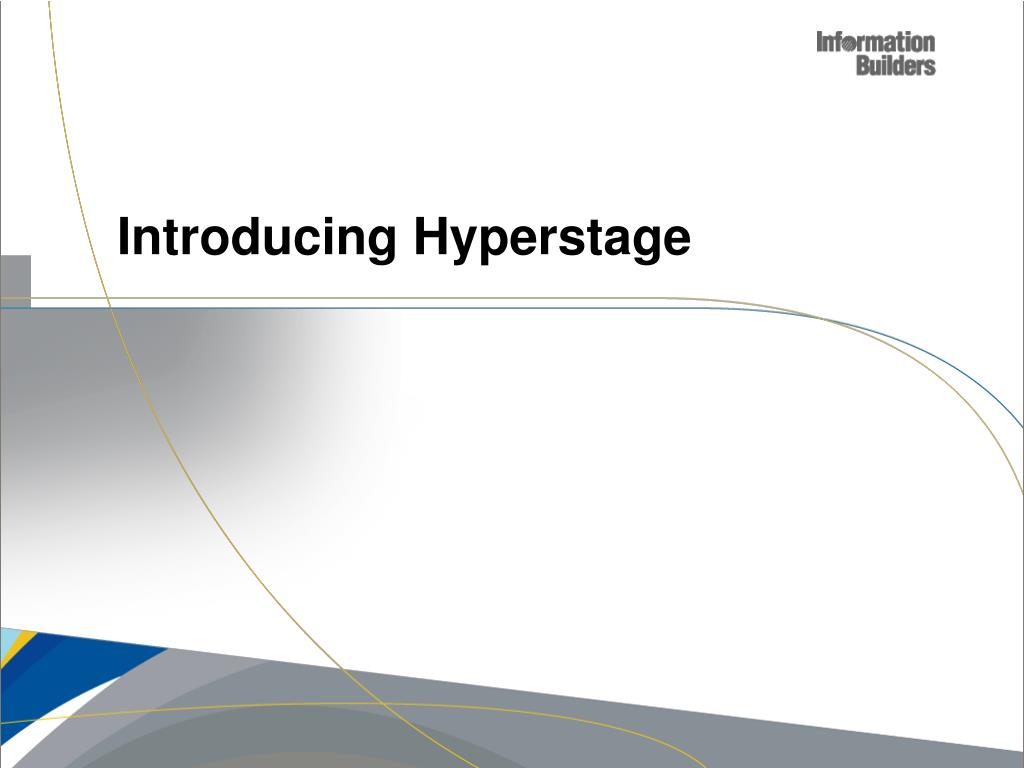 Information Builders

Introducing Hyperstage